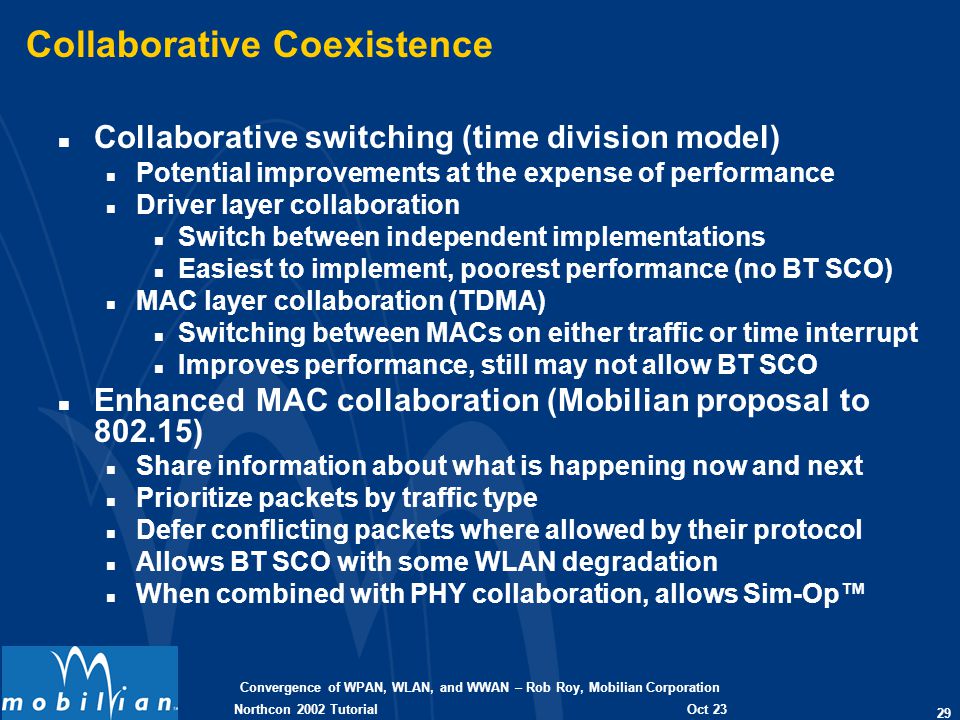 Collaborative Coexistence

- Collaborative switching (time division model)
  - Potential improvements at the expense of performance
  - Driver layer collaboration
    - Switch between independent implementations
    - Easiest to implement, poorest performance (no BT SCO)
  - MAC layer collaboration (TDMA)
    - Switching between MACs on either traffic or time interrupt
    - Improves performance, still may not allow BT SCO
- Enhanced MAC collaboration (Mobilian proposal to 802.15)
  - Share information about what is happening now and next
  - Prioritize packets by traffic type
  - Defer conflicting packets where allowed by their protocol
  - Allows BT SCO with some WLAN degradation
  - When combined with PHY collaboration, allows Sim-Op™

mobilian.

Convergence of WPAN, WLAN, and WWAN – Rob Roy, Mobilian Corporation
Northcon 2002 Tutorial Oct 23

29